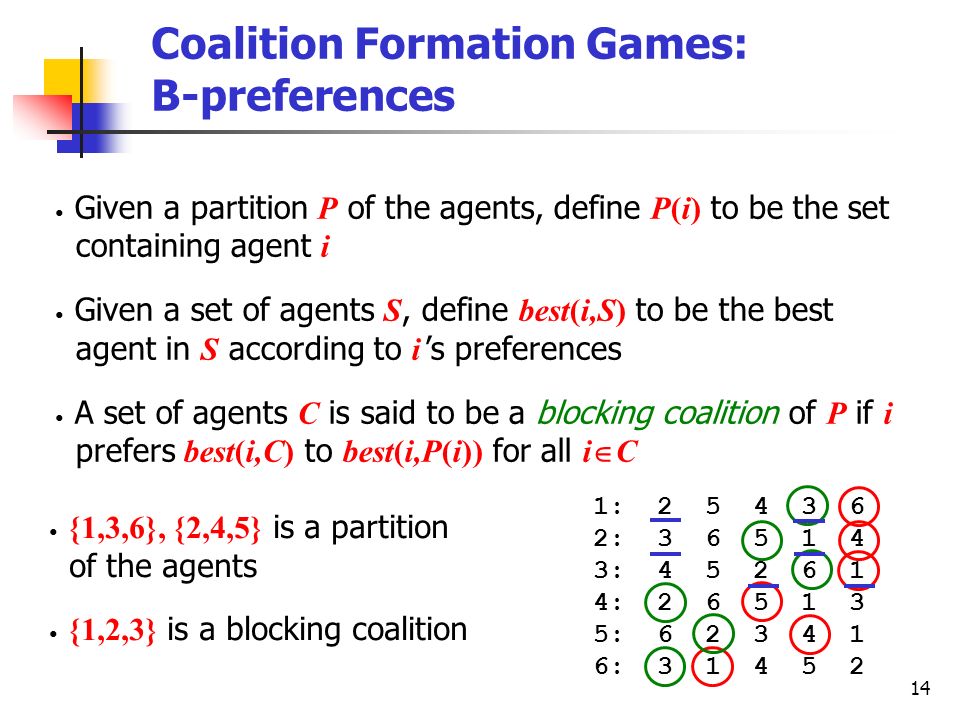 Coalition Formation Games: B-preferences

• Given a partition $P$ of the agents, define $P(i)$ to be the set containing agent $i$

• Given a set of agents $S$, define $best(i,S)$ to be the best agent in $S$ according to $i$'s preferences

• A set of agents $C$ is said to be a blocking coalition of $P$ if $i$ prefers $best(i,C)$ to $best(i,P(i))$ for all $i \in C$

• $\{1,3,6\}$, $\{2,4,5\}$ is a partition of the agents

• $\{1,2,3\}$ is a blocking coalition

1: 2 5 4 3 6
2: 3 6 5 1 4
3: 4 5 2 6 1
4: 2 6 5 1 3
5: 6 2 3 4 1
6: 3 1 4 5 2

14